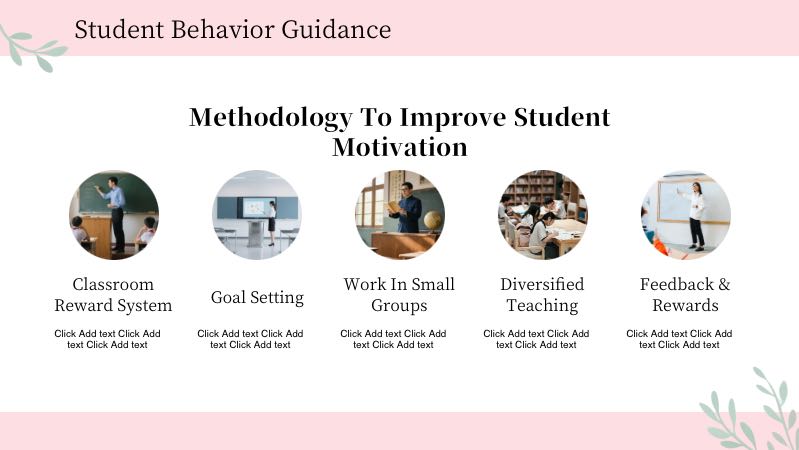 Student Behavior Guidance

Methodology To Improve Student Motivation

Classroom Reward System

Click Add text Click Add text Click Add text

Goal Setting

Click Add text Click Add text Click Add text

Work In Small Groups

Click Add text Click Add text Click Add text

Diversified Teaching

Click Add text Click Add text Click Add text

Feedback & Rewards

Click Add text Click Add text Click Add text